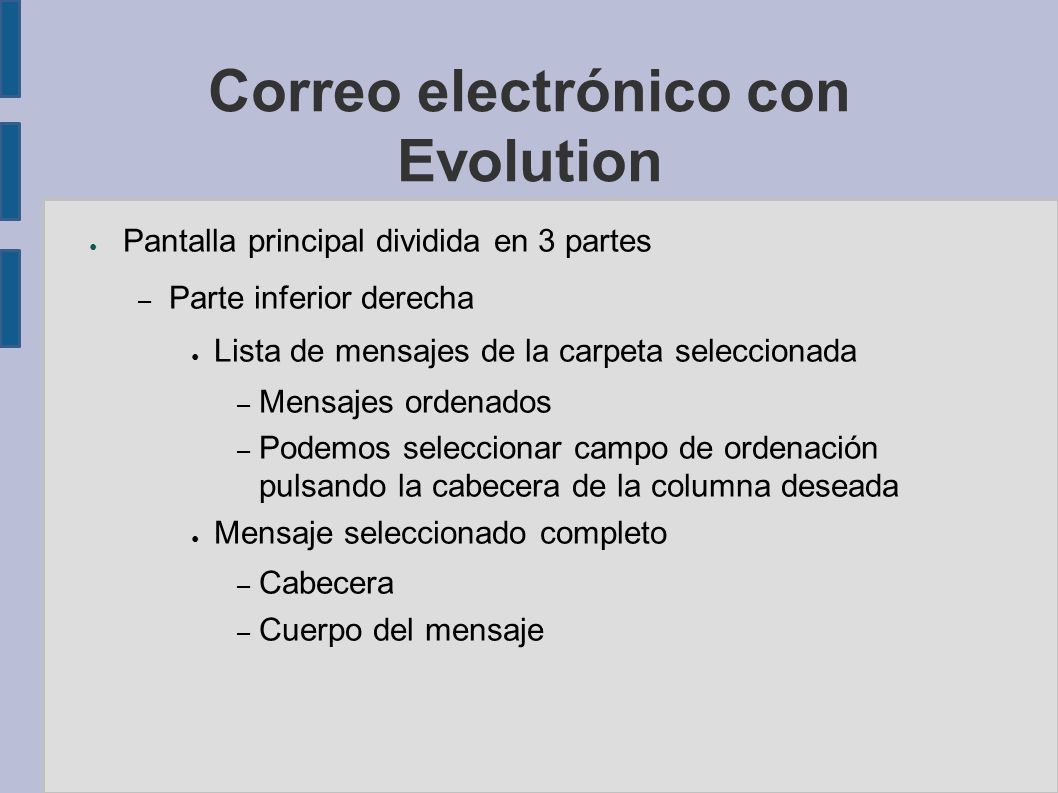 Correo electrónico con Evolution

● Pantalla principal dividida en 3 partes

– Parte inferior derecha

● Lista de mensajes de la carpeta seleccionada

– Mensajes ordenados

– Podemos seleccionar campo de ordenación pulsando la cabecera de la columna deseada

● Mensaje seleccionado completo

– Cabecera

– Cuerpo del mensaje